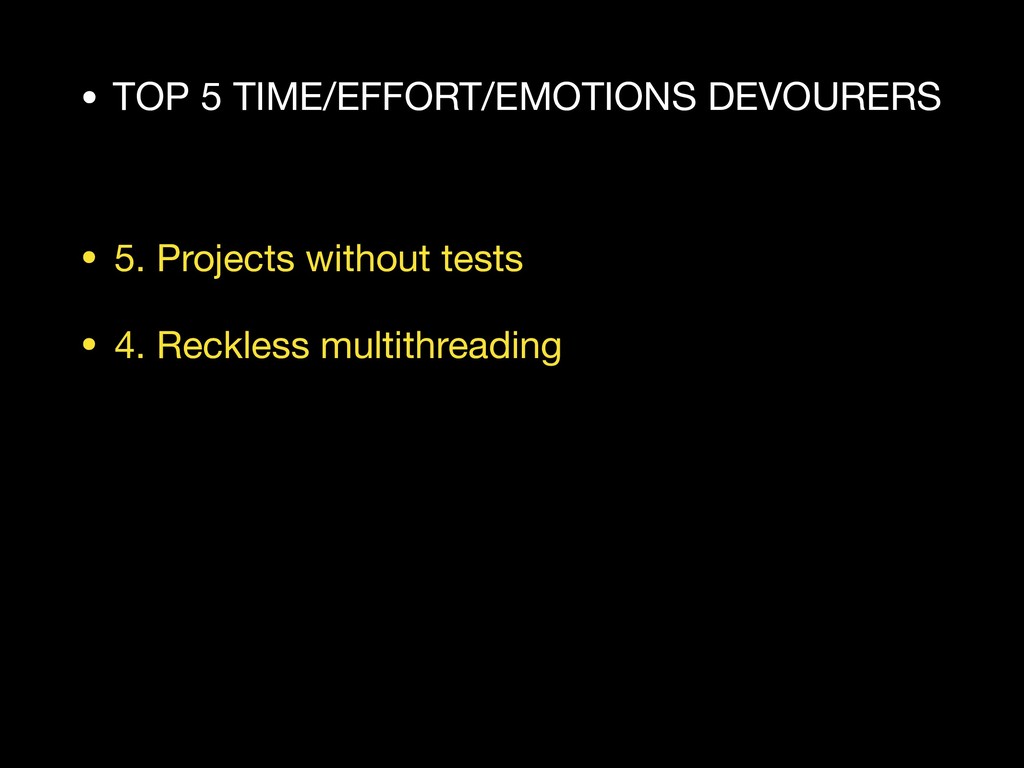 • TOP 5 TIME/EFFORT/EMOTIONS DEVOURERS

• 5. Projects without tests

• 4. Reckless multithreading